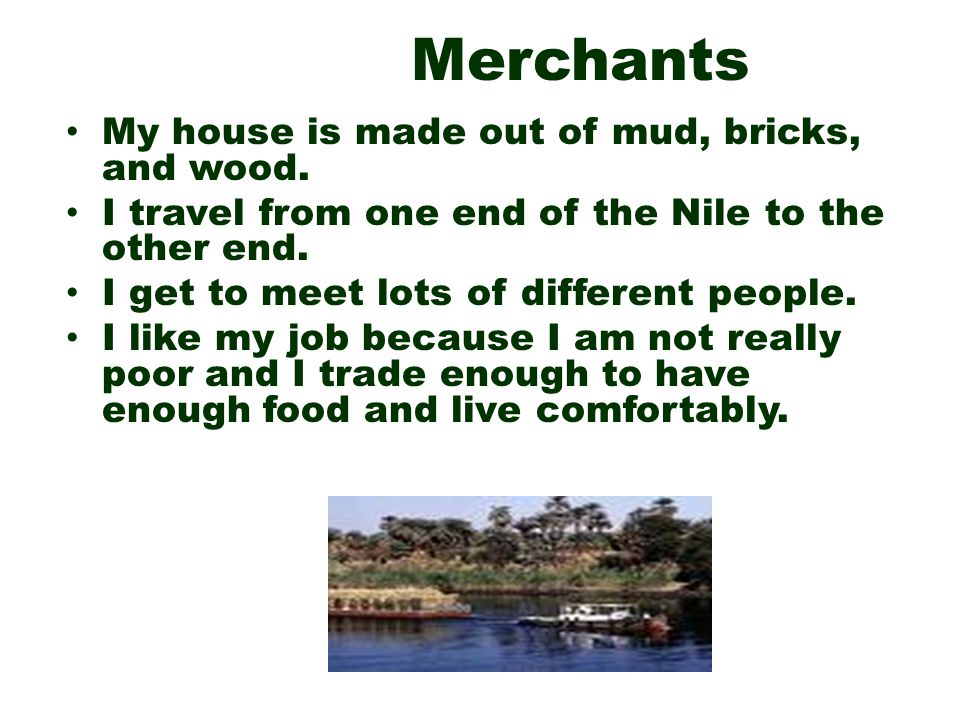 Merchants

• My house is made out of mud, bricks, and wood.
• I travel from one end of the Nile to the other end.
• I get to meet lots of different people.
• I like my job because I am not really poor and I trade enough to have enough food and live comfortably.